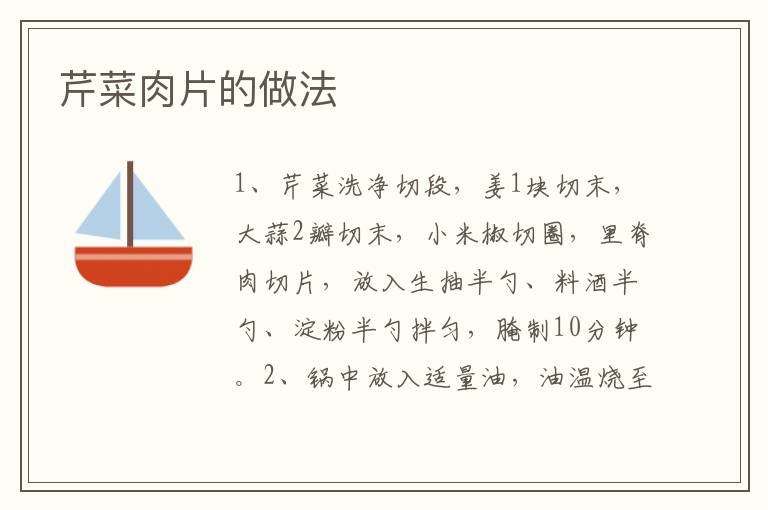 芹菜肉片的做法

1、芹菜洗净切段，姜1块切末，大蒜2瓣切末，小米椒切圈，里脊肉切片，放入生抽半勺、料酒半勺、淀粉半勺拌匀，腌制10分钟。2、锅中放入适量油，油温烧至